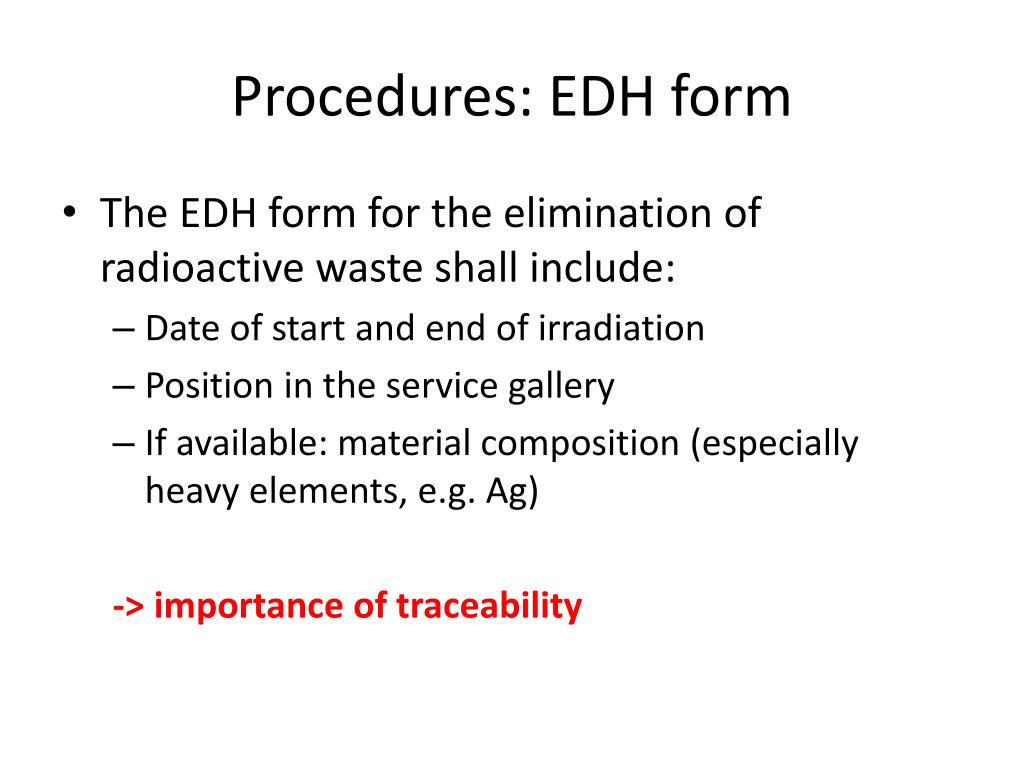 Procedures: EDH form

• The EDH form for the elimination of radioactive waste shall include:
– Date of start and end of irradiation
– Position in the service gallery
– If available: material composition (especially heavy elements, e.g. Ag)

-> importance of traceability